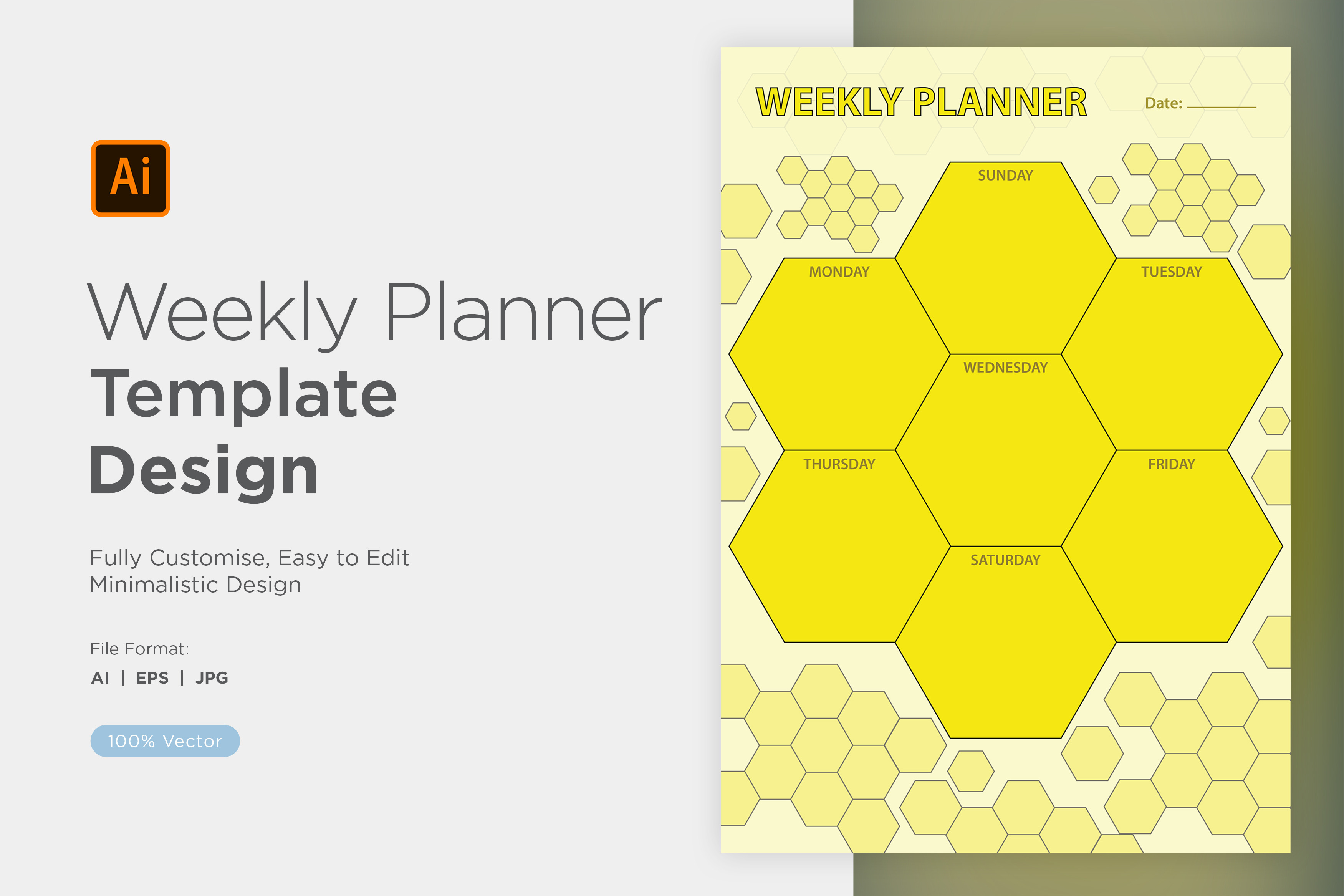 Ai

Weekly Planner
Template
Design

Fully Customise, Easy to Edit
Minimalistic Design

File Format:
AI | EPS | JPG

100% Vector

WEEKLY PLANNER

Date: ________

SUNDAY

MONDAY

TUESDAY

WEDNESDAY

THURSDAY

FRIDAY

SATURDAY